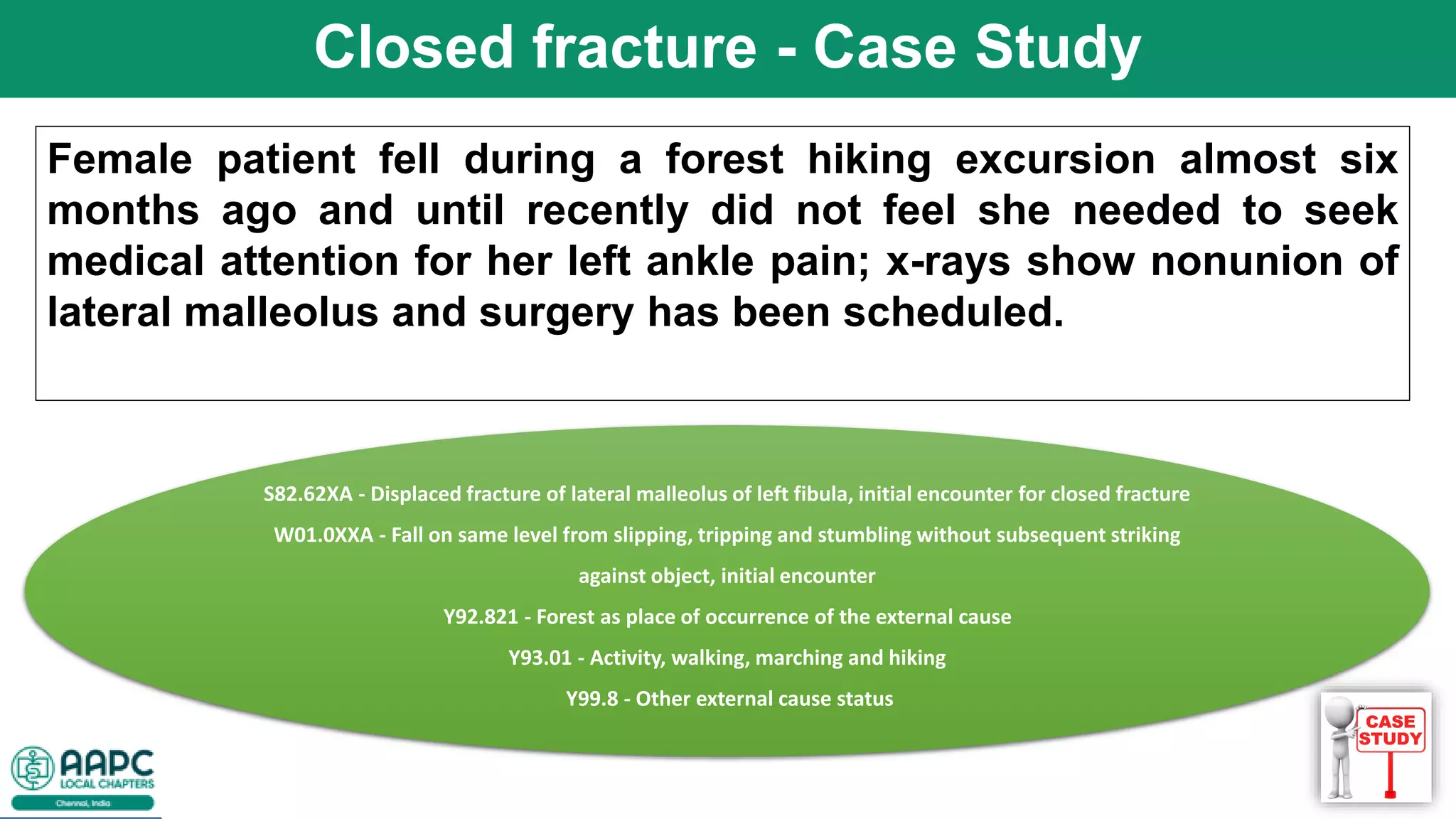 Closed fracture - Case Study

Female patient fell during a forest hiking excursion almost six months ago and until recently did not feel she needed to seek medical attention for her left ankle pain; x-rays show nonunion of lateral malleolus and surgery has been scheduled.

S82.62XA - Displaced fracture of lateral malleolus of left fibula, initial encounter for closed fracture

W01.0XXA - Fall on same level from slipping, tripping and stumbling without subsequent striking against object, initial encounter

Y92.821 - Forest as place of occurrence of the external cause

Y93.01 - Activity, walking, marching and hiking

Y99.8 - Other external cause status

AAPC
LOCAL CHAPTERS
Chennai, India

CASE STUDY